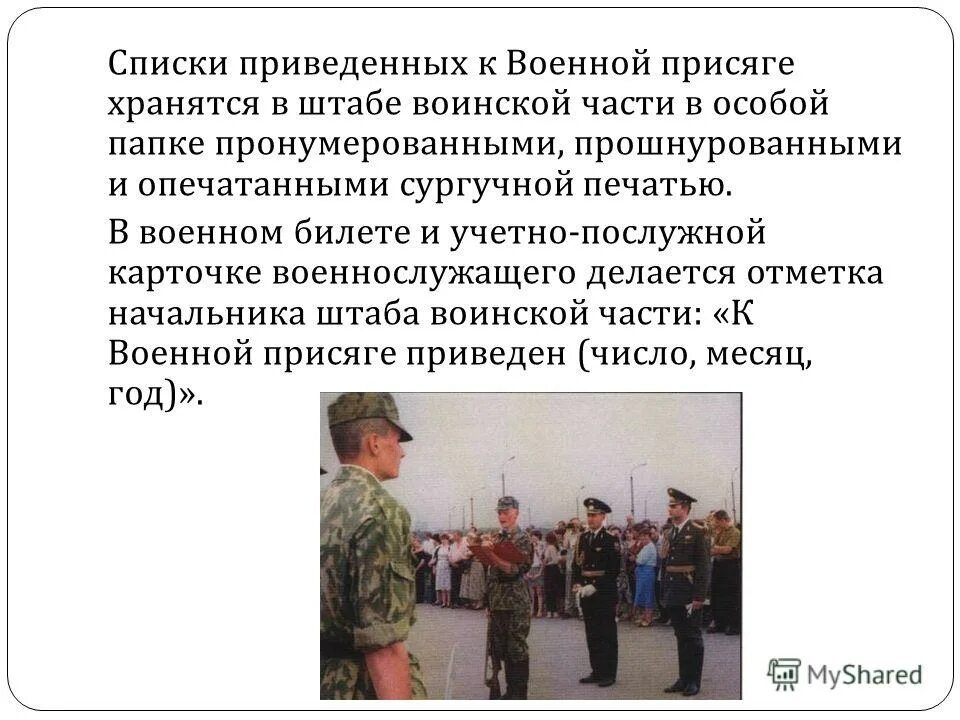 Списки приведенных к Военной присяге хранятся в штабе воинской части в особой папке пронумерованными, прошнурованными и опечатанными сургучной печатью.

В военном билете и учетно-послужной карточке военнослужащего делается отметка начальника штаба воинской части: «К Военной присяге приведен (число, месяц, год)».

MyShared